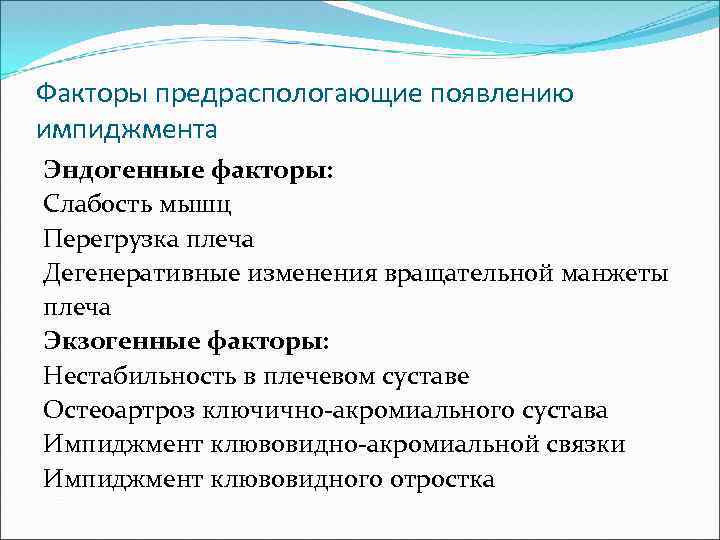 Факторы предраспологающие появлению импиджмента

**Эндогенные факторы:**
Слабость мышц
Перегрузка плеча
Дегенеративные изменения вращательной манжеты плеча
**Экзогенные факторы:**
Нестабильность в плечевом суставе
Остеоартроз ключично-акромиального сустава
Импиджмент клювовидно-акромиальной связки
Импиджмент клювовидного отростка